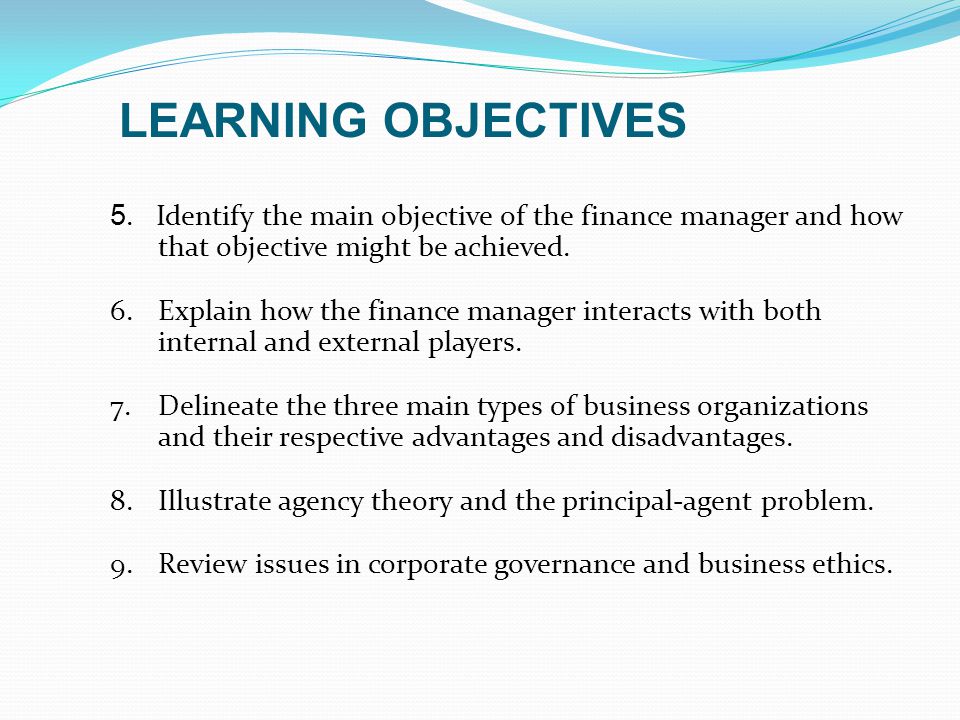 LEARNING OBJECTIVES

5. Identify the main objective of the finance manager and how that objective might be achieved.

6. Explain how the finance manager interacts with both internal and external players.

7. Delineate the three main types of business organizations and their respective advantages and disadvantages.

8. Illustrate agency theory and the principal-agent problem.

9. Review issues in corporate governance and business ethics.